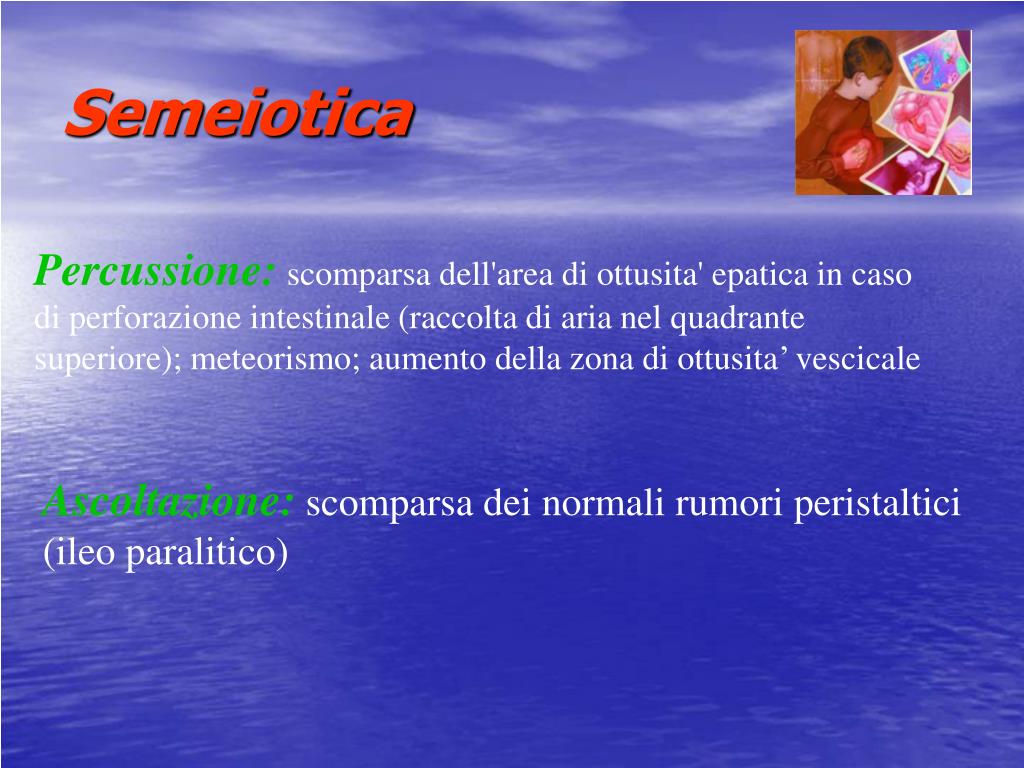 Semeiotica

Percussione: scomparsa dell'area di ottusita' epatica in caso di perforazione intestinale (raccolta di aria nel quadrante superiore); meteorismo; aumento della zona di ottusita’ vescicale

Ascoltazione: scomparsa dei normali rumori peristaltici (ileo paralitico)